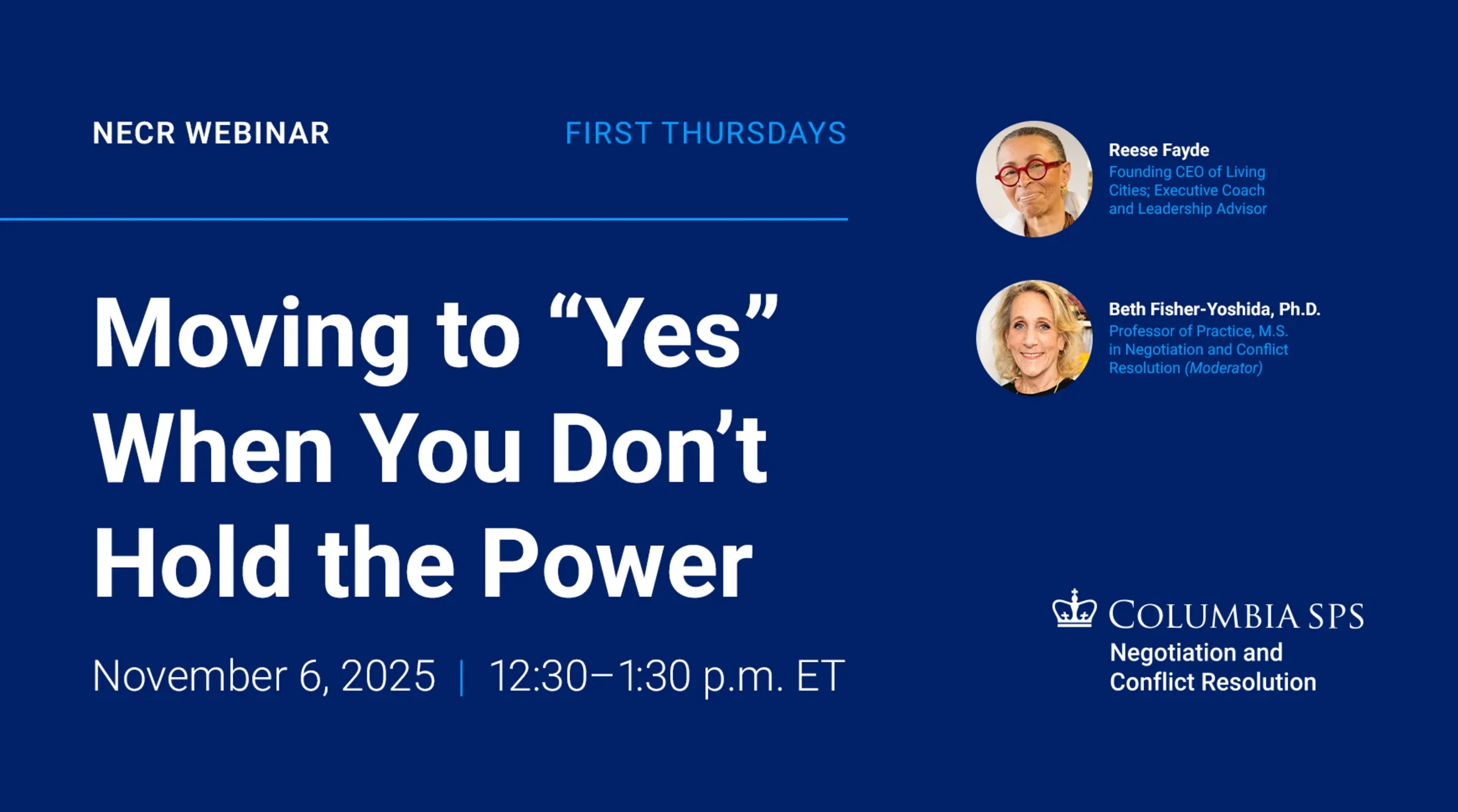 NECR WEBINAR

FIRST THURSDAYS

Moving to “Yes” When You Don’t Hold the Power

November 6, 2025 | 12:30–1:30 p.m. ET

Reese Fayde
Founding CEO of Living Cities; Executive Coach and Leadership Advisor

Beth Fisher-Yoshida, Ph.D.
Professor of Practice, M.S. in Negotiation and Conflict Resolution (Moderator)

COLUMBIA SPS
Negotiation and Conflict Resolution